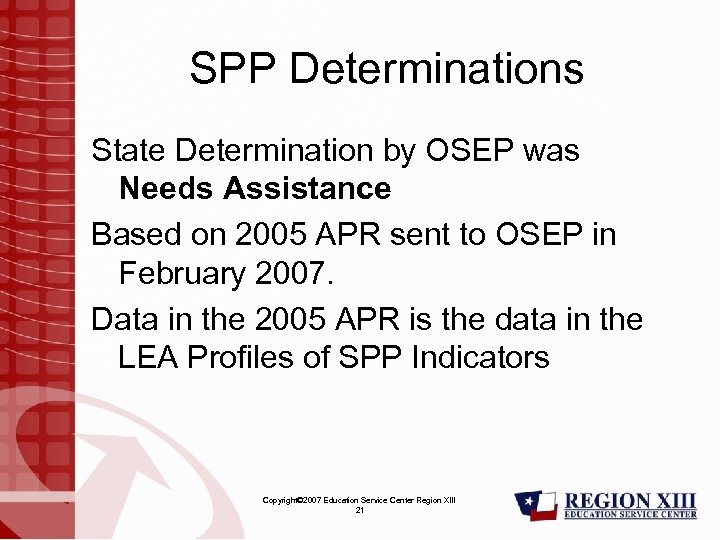 SPP Determinations

State Determination by OSEP was **Needs Assistance**

Based on 2005 APR sent to OSEP in February 2007.

Data in the 2005 APR is the data in the LEA Profiles of SPP Indicators

Copyright©2007 Education Service Center Region XIII
21

REGION XIII
EDUCATION SERVICE CENTER